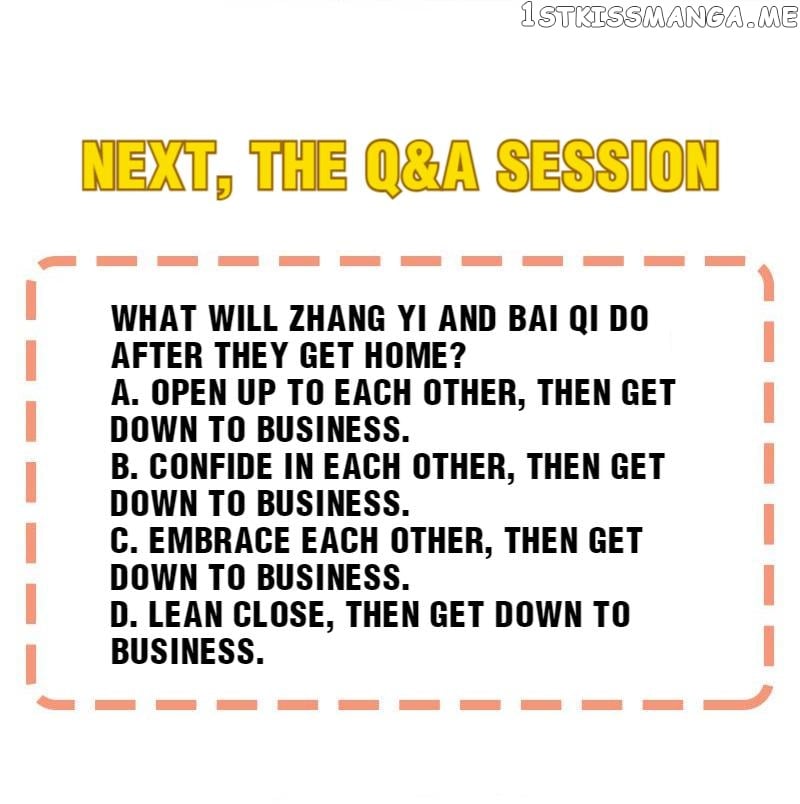 1STKISSMANGA.ME

NEXT, THE Q&A SESSION

WHAT WILL ZHANG YI AND BAI QI DO AFTER THEY GET HOME?
A. OPEN UP TO EACH OTHER, THEN GET DOWN TO BUSINESS.
B. CONFIDE IN EACH OTHER, THEN GET DOWN TO BUSINESS.
C. EMBRACE EACH OTHER, THEN GET DOWN TO BUSINESS.
D. LEAN CLOSE, THEN GET DOWN TO BUSINESS.